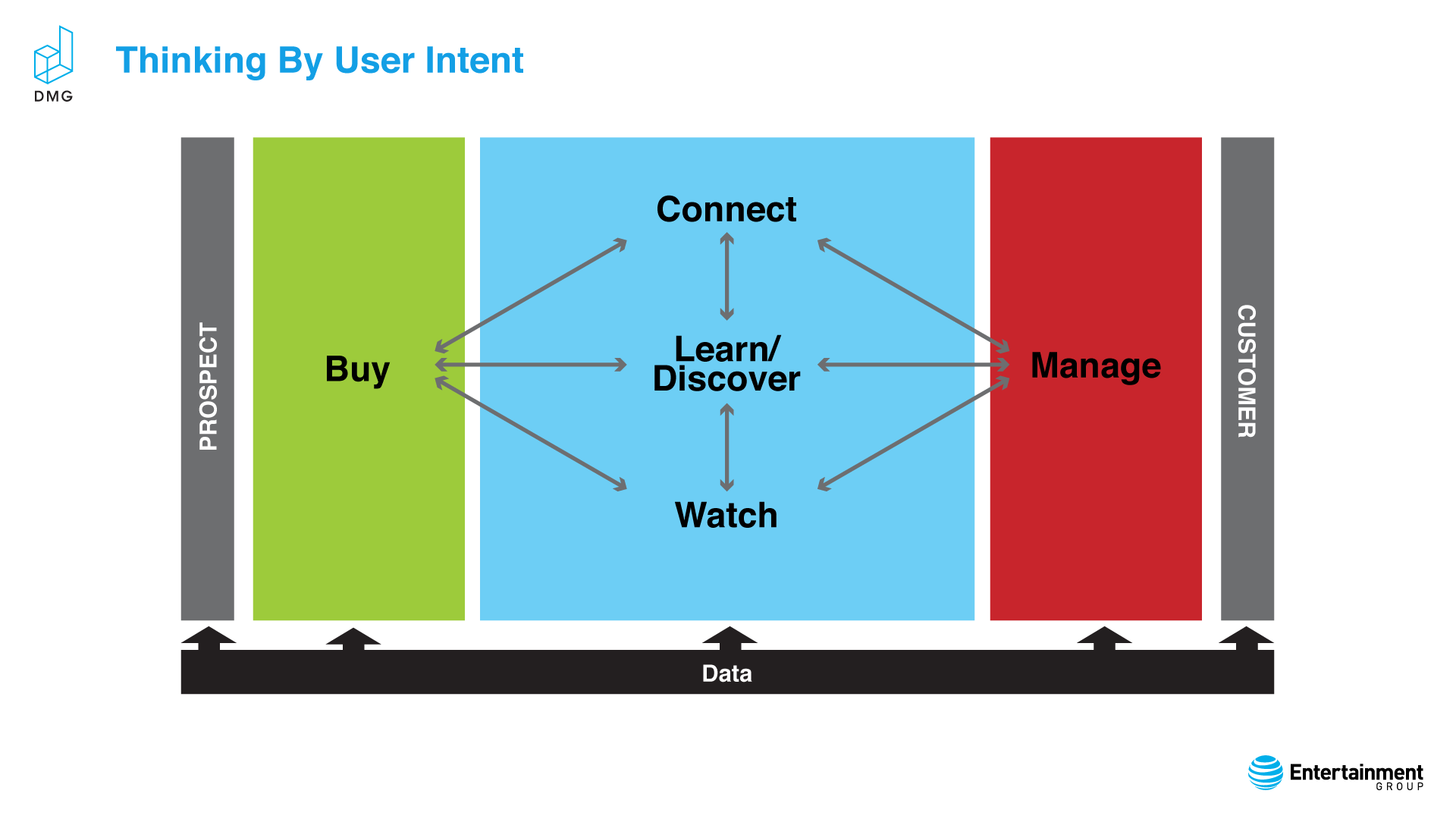 DMG

Thinking By User Intent

PROSPECT

Buy

Connect

Learn/ Discover

Watch

Manage

CUSTOMER

Data

Entertainment GROUP